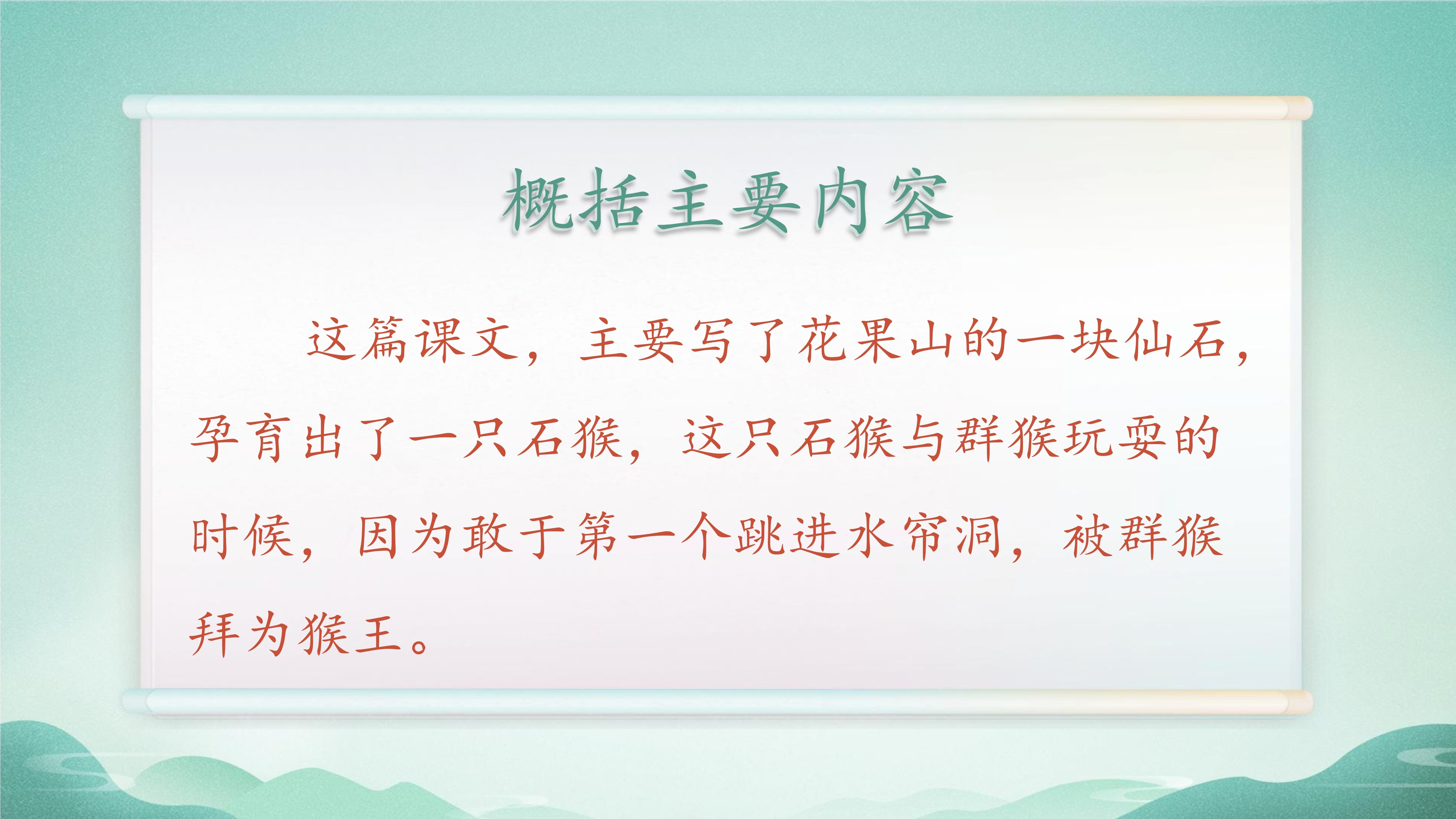 概括主要内容

这篇课文，主要写了花果山的一块仙石，孕育出了一只石猴，这只石猴与群猴玩耍的时候，因为敢于第一个跳进水帘洞，被群猴拜为猴王。